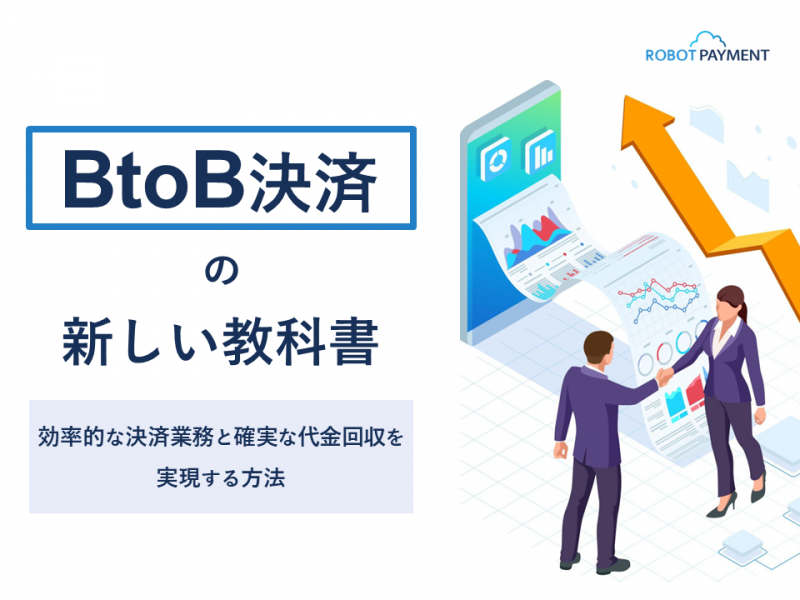 ROBOT PAYMENT

BtoB決済

の

新しい教科書

効率的な決済業務と確実な代金回収を実現する方法